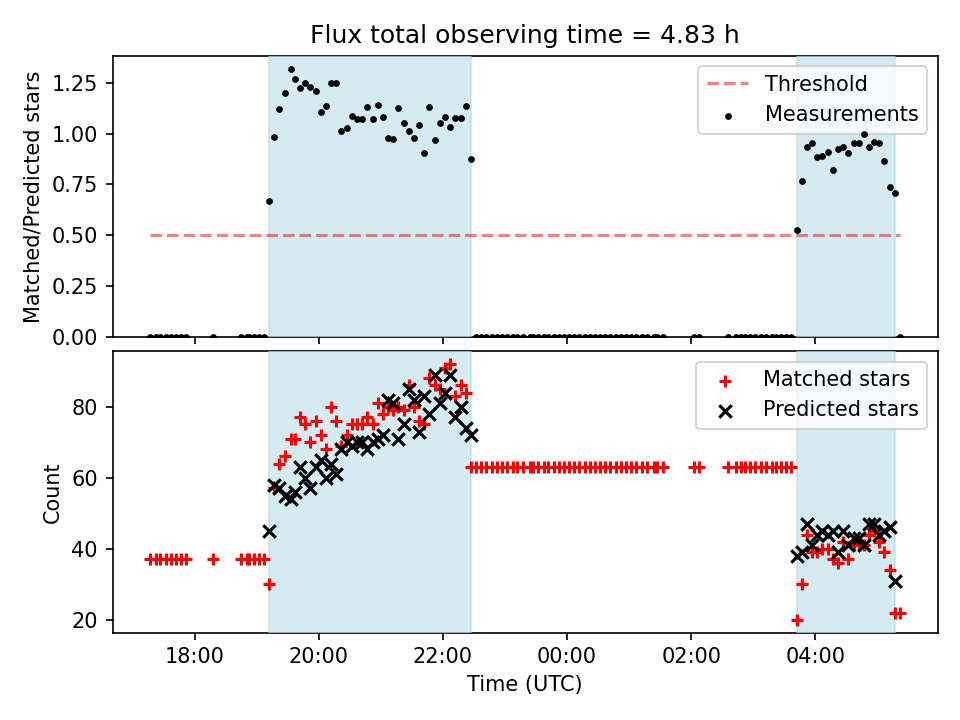 Flux total observing time = 4.83 h

Matched/Predicted stars

1.25
1.00
0.75
0.50
0.25
0.00

Threshold
Measurements

Count

80
60
40
20

Matched stars
Predicted stars

18:00
20:00
22:00
00:00
02:00
04:00

Time (UTC)